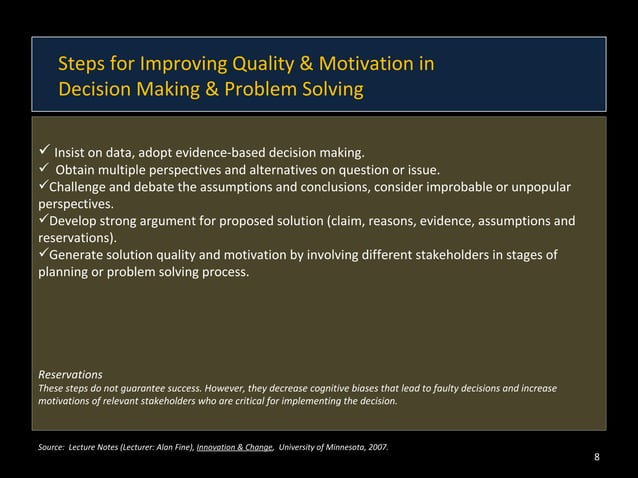 Steps for Improving Quality & Motivation in Decision Making & Problem Solving

✓ Insist on data, adopt evidence-based decision making.
✓ Obtain multiple perspectives and alternatives on question or issue.
✓Challenge and debate the assumptions and conclusions, consider improbable or unpopular perspectives.
✓Develop strong argument for proposed solution (claim, reasons, evidence, assumptions and reservations).
✓Generate solution quality and motivation by involving different stakeholders in stages of planning or problem solving process.

Reservations
These steps do not guarantee success. However, they decrease cognitive biases that lead to faulty decisions and increase motivations of relevant stakeholders who are critical for implementing the decision.

Source: Lecture Notes (Lecturer: Alan Fine), Innovation & Change, University of Minnesota, 2007.

8